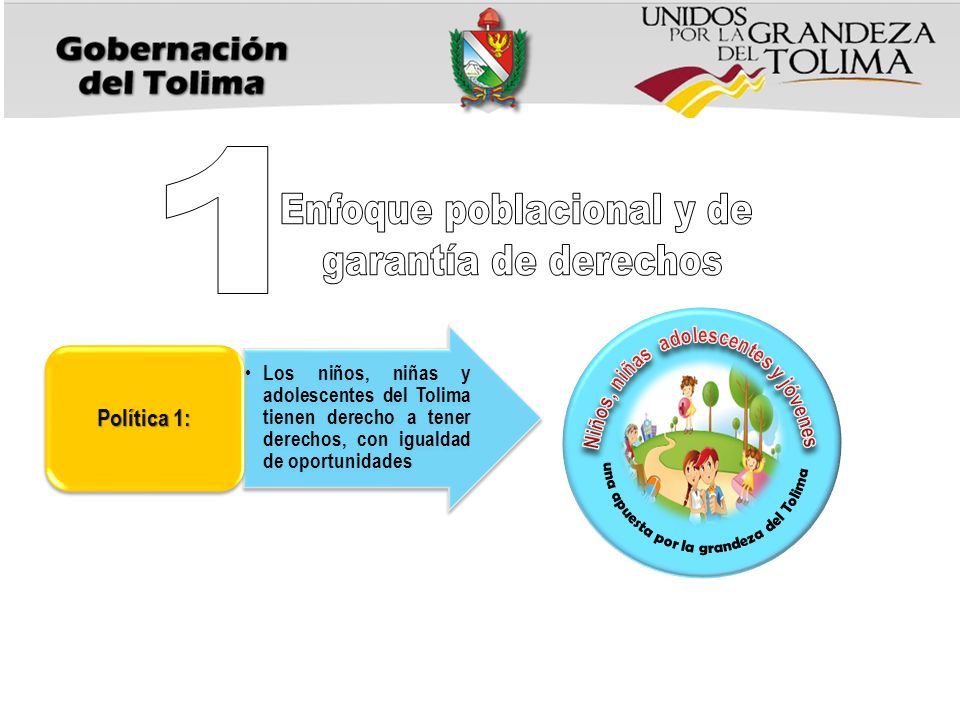 Gobernación del Tolima

UNIDOS POR LA GRANDEZA DEL TOLIMA

1

Enfoque poblacional y de garantía de derechos

Política 1:

• Los niños, niñas y adolescentes del Tolima tienen derecho a tener derechos, con igualdad de oportunidades

Niños, niñas adolescentes y jóvenes

una apuesta por la grandeza del Tolima